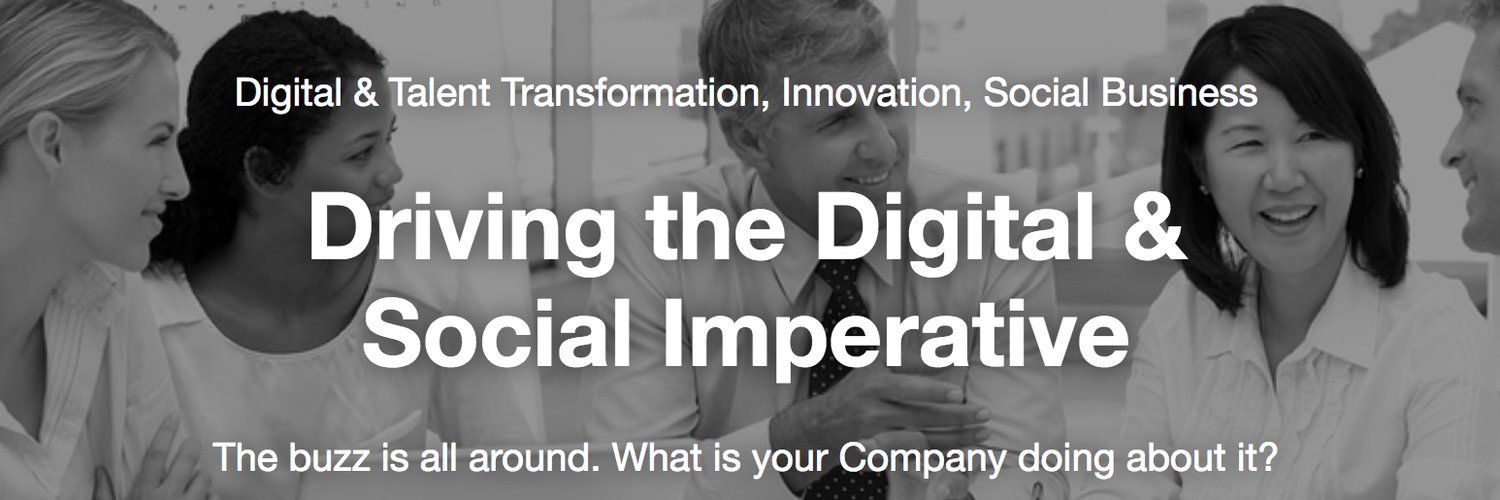 Digital & Talent Transformation, Innovation, Social Business

Driving the Digital & Social Imperative

The buzz is all around. What is your Company doing about it?